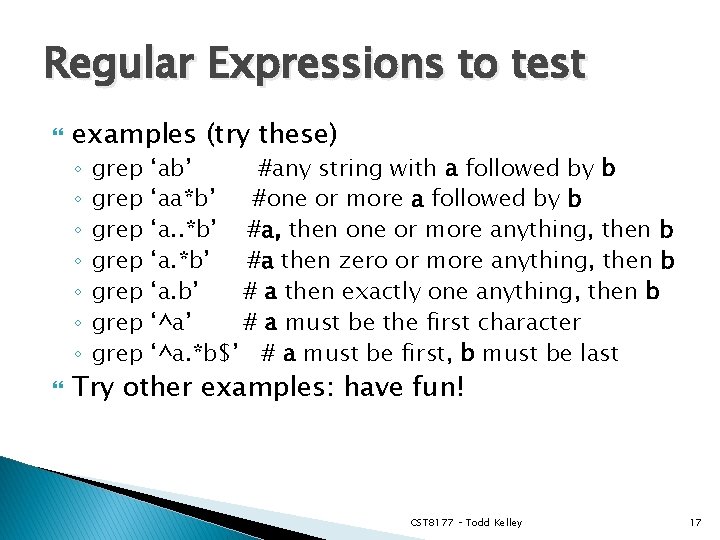 Regular Expressions to test

examples (try these)
◦ grep ‘ab’ #any string with a followed by b
◦ grep ‘aa*b’ #one or more a followed by b
◦ grep ‘a..*b’ #a, then one or more anything, then b
◦ grep ‘a.*b’ #a then zero or more anything, then b
◦ grep ‘a.b’ # a then exactly one anything, then b
◦ grep ‘^a’ # a must be the first character
◦ grep ‘^a.*b$’ # a must be first, b must be last

Try other examples: have fun!

CST8177 – Todd Kelley

17